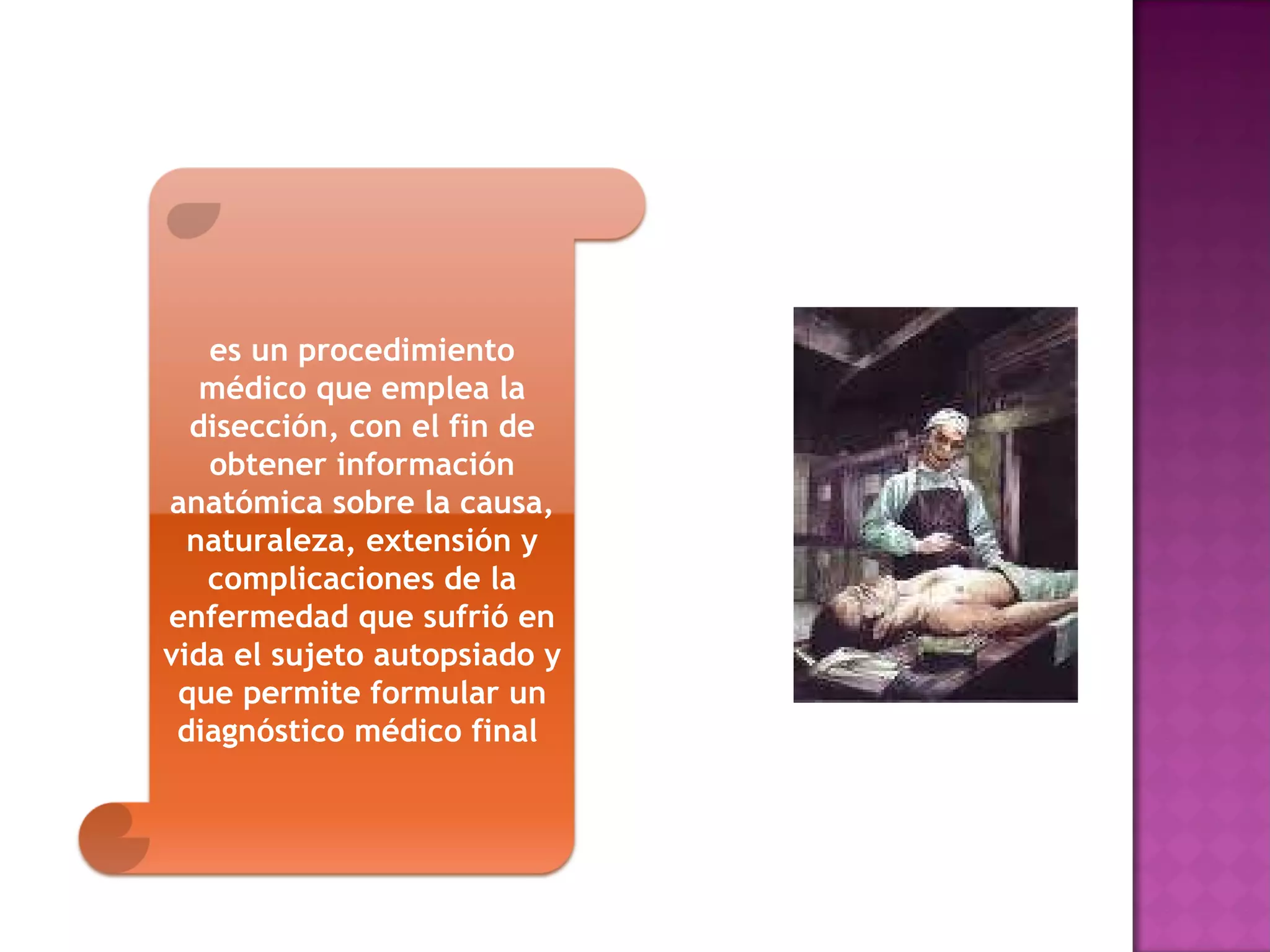 es un procedimiento médico que emplea la disección, con el fin de obtener información anatómica sobre la causa, naturaleza, extensión y complicaciones de la enfermedad que sufrió en vida el sujeto autopsiado y que permite formular un diagnóstico médico final